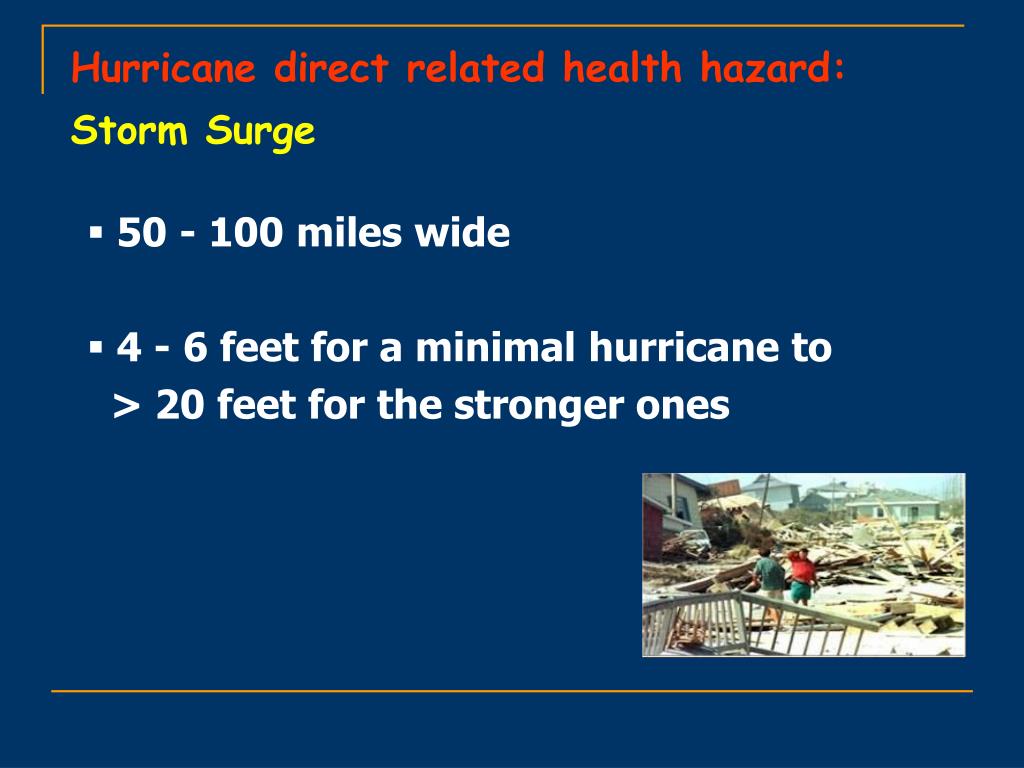 Hurricane direct related health hazard:
Storm Surge

▪ 50 - 100 miles wide

▪ 4 - 6 feet for a minimal hurricane to > 20 feet for the stronger ones